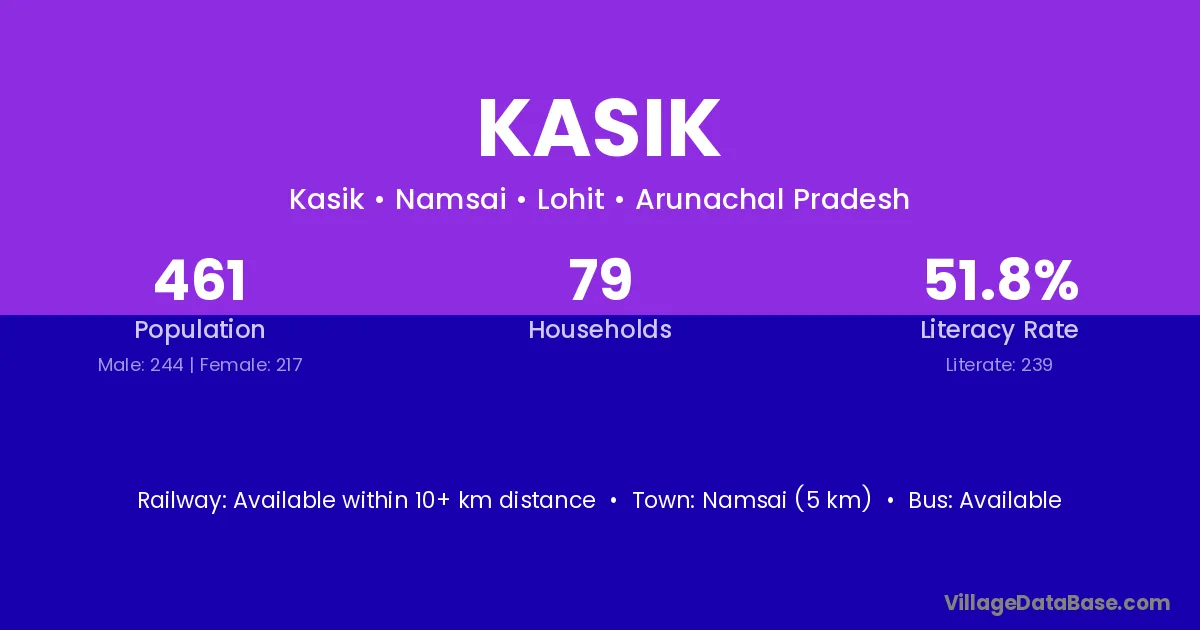 KASIK

Kasik • Namsai • Lohit • Arunachal Pradesh

461
Population
Male: 244 | Female: 217

79
Households

51.8%
Literacy Rate
Literate: 239

Railway: Available within 10+ km distance • Town: Namsai (5 km) • Bus: Available

VillageDataBase.com